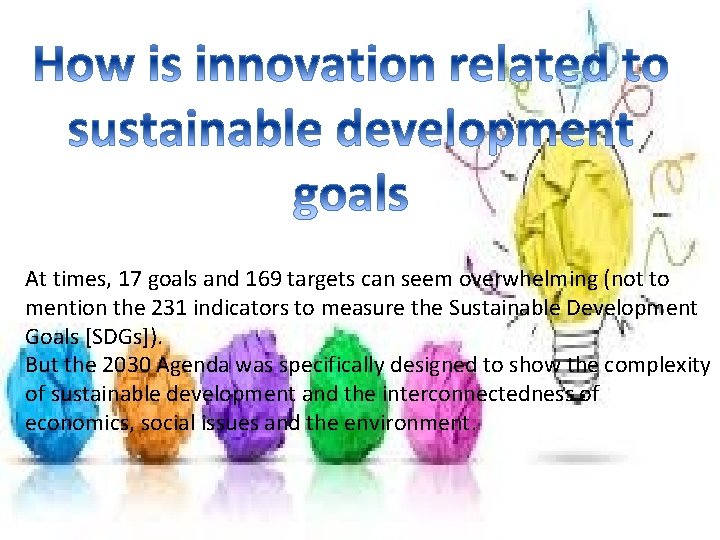 How is innovation related to sustainable development goals

At times, 17 goals and 169 targets can seem overwhelming (not to mention the 231 indicators to measure the Sustainable Development Goals [SDGs]).
But the 2030 Agenda was specifically designed to show the complexity of sustainable development and the interconnectedness of economics, social issues and the environment.